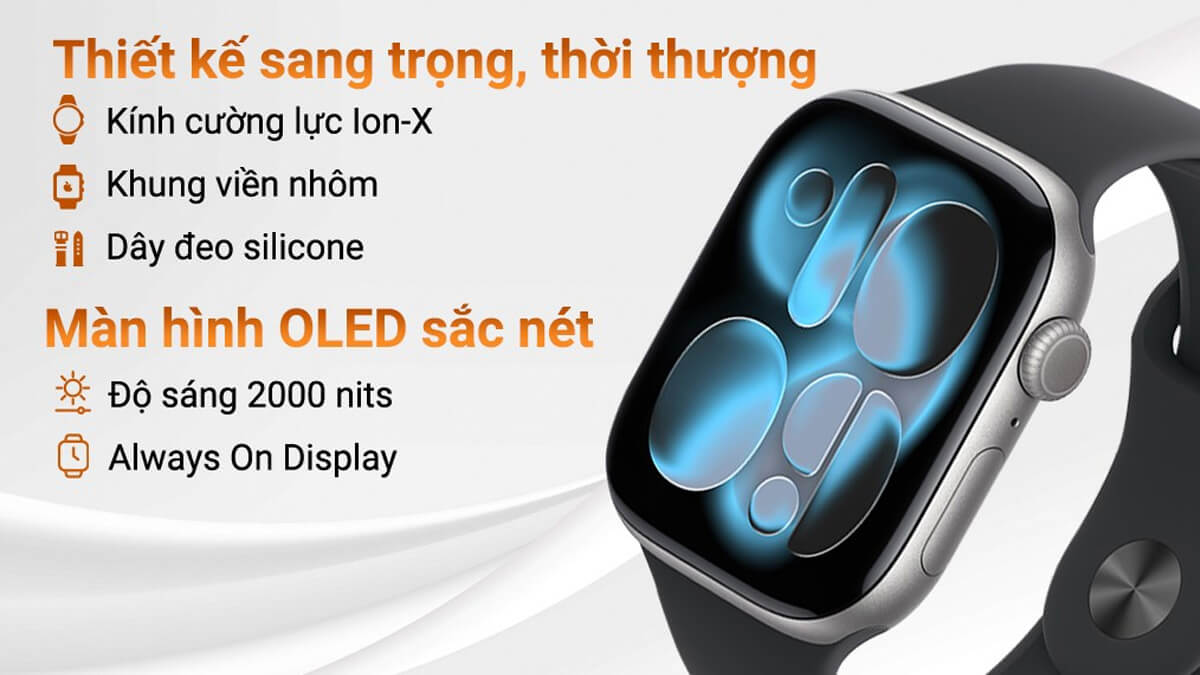 Thiết kế sang trọng, thời thượng

Kính cường lực Ion-X

Khung viền nhôm

Dây đeo silicone

Màn hình OLED sắc nét

Độ sáng 2000 nits

Always On Display